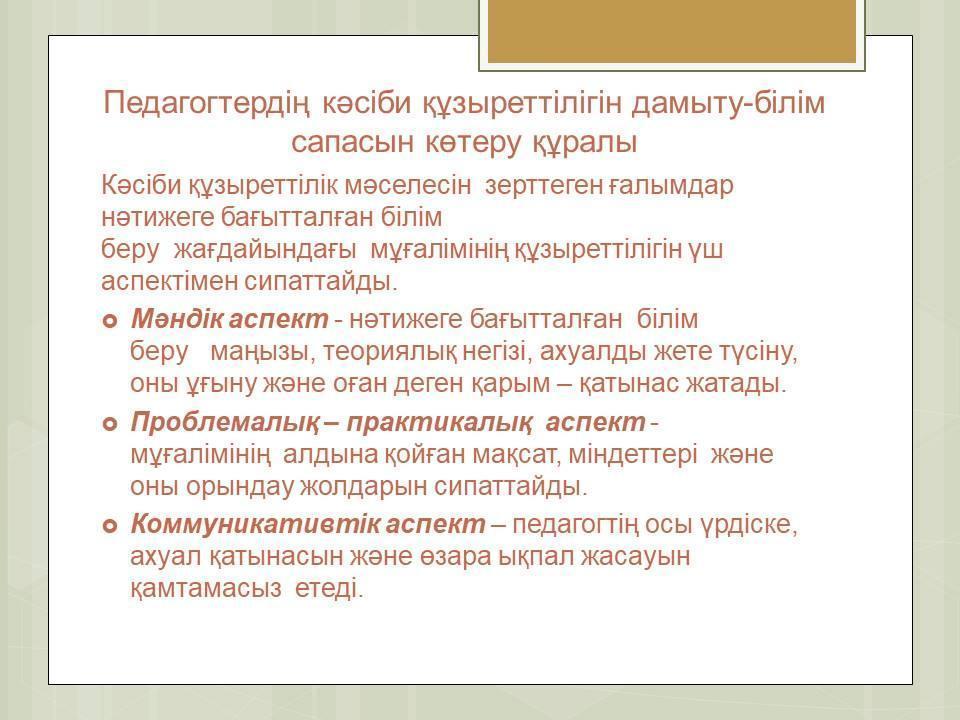 Педагогтердің кәсіби құзыреттілігін дамыту-білім сапасын көтеру құралы

Кәсіби құзыреттілік мәселесін зерттеген ғалымдар нәтижеге бағытталған білім беру жағдайындағы мұғалімінің құзыреттілігін үш аспектімен сипаттайды.

Мәндік аспект - нәтижеге бағытталған білім беру маңызы, теориялық негізі, ахуалды жете түсіну, оны ұғыну және оған деген қарым – қатынас жатады.

Проблемалық – практикалық аспект - мұғалімінің алдына қойған мақсат, міндеттері және оны орындау жолдарын сипаттайды.

Коммуникативтік аспект – педагогтің осы үрдіске, ахуал қатынасын және өзара ықпал жасауын қамтамасыз етеді.